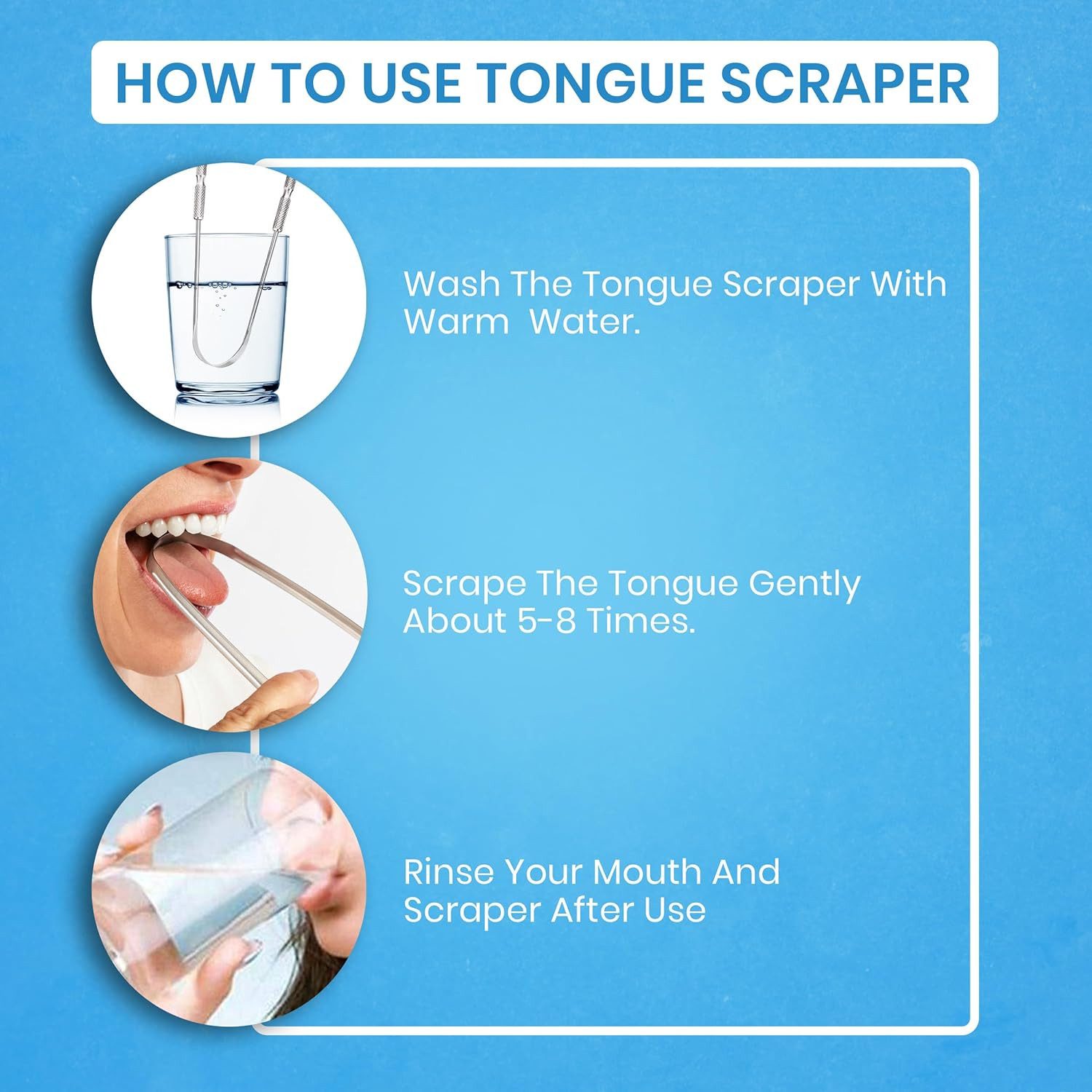 HOW TO USE TONGUE SCRAPER

Wash The Tongue Scraper With Warm Water.

Scrape The Tongue Gently About 5-8 Times.

Rinse Your Mouth And Scraper After Use